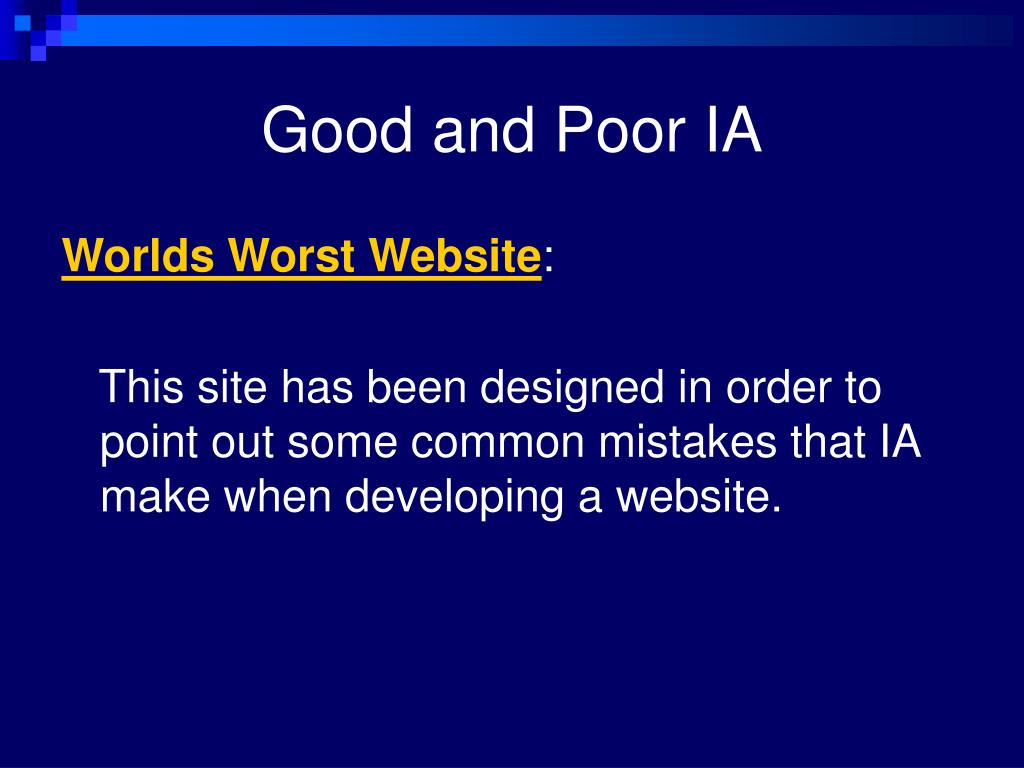 Good and Poor IA

Worlds Worst Website:

This site has been designed in order to point out some common mistakes that IA make when developing a website.